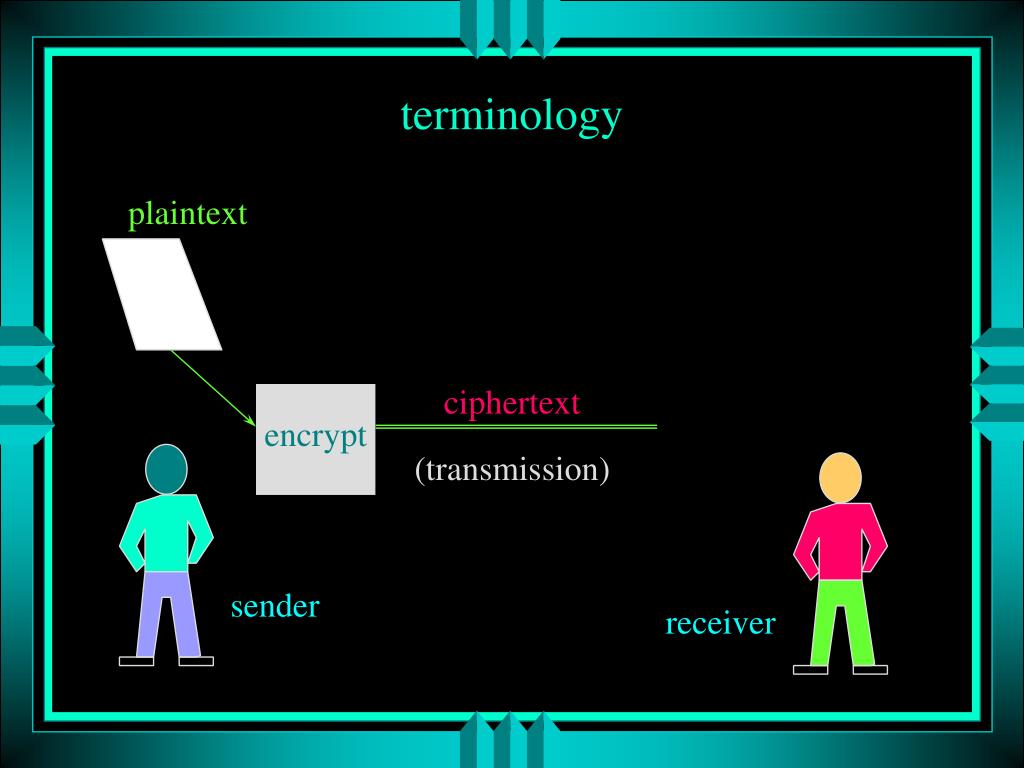 terminology

plaintext

encrypt

ciphertext

(transmission)

sender

receiver